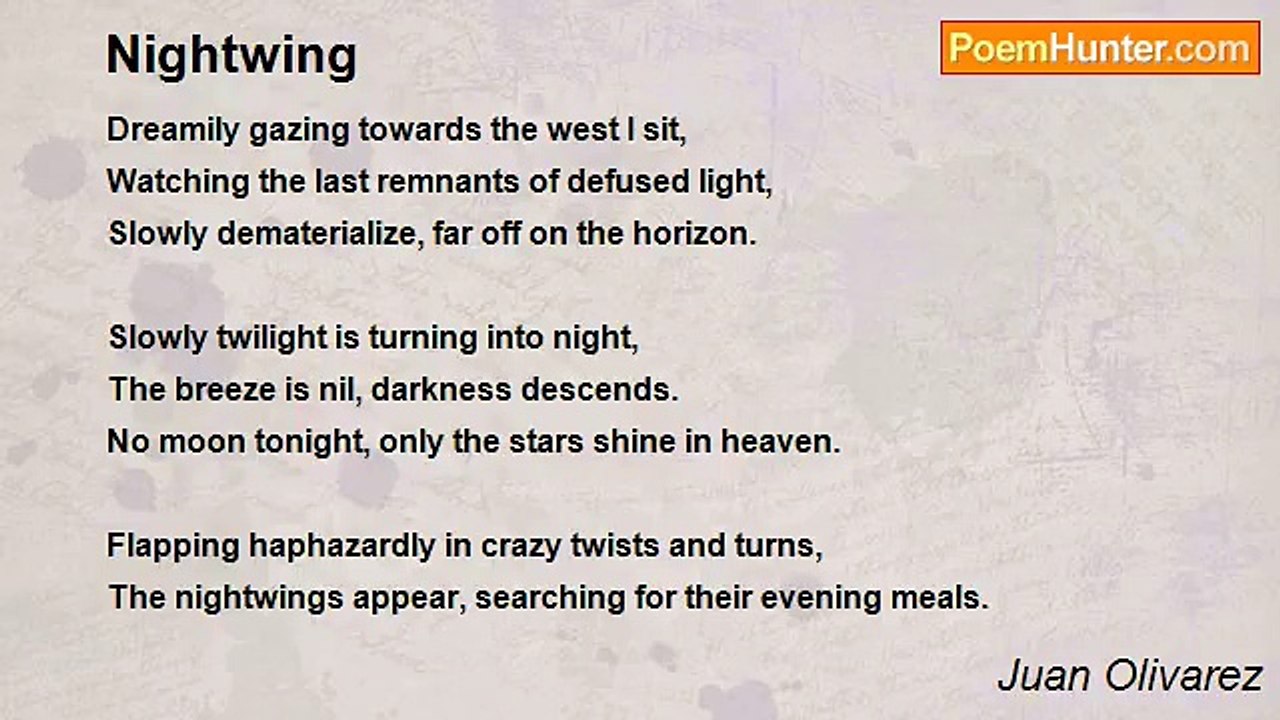 Nightwing

PoemHunter.com

Dreamily gazing towards the west I sit,
Watching the last remnants of defused light,
Slowly dematerialize, far off on the horizon.

Slowly twilight is turning into night,
The breeze is nil, darkness descends.
No moon tonight, only the stars shine in heaven.

Flapping haphazardly in crazy twists and turns,
The nightwings appear, searching for their evening meals.

Juan Olivarez